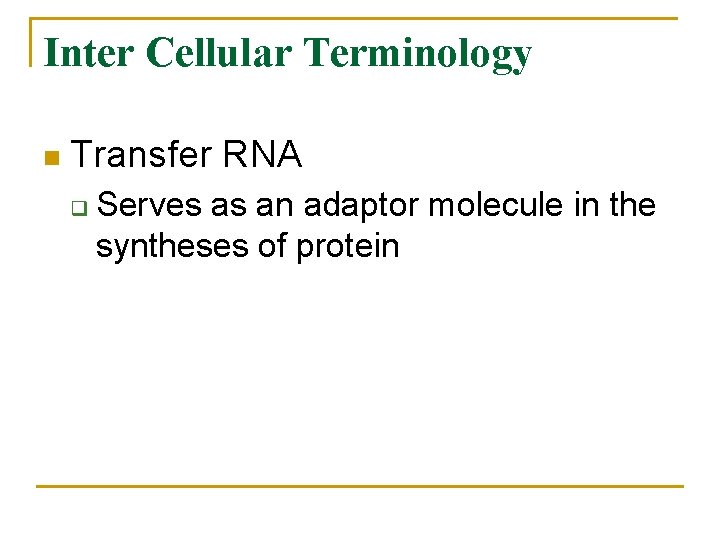 Inter Cellular Terminology

Transfer RNA

Serves as an adaptor molecule in the syntheses of protein